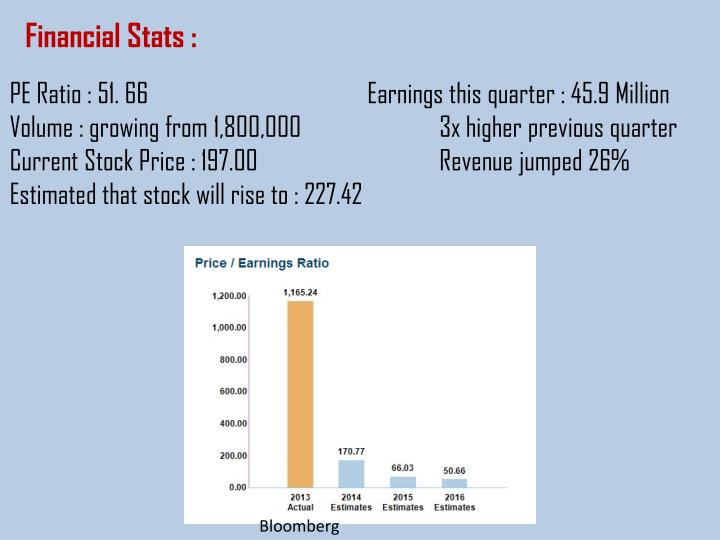 Financial Stats :

PE Ratio : 51. 66
Volume : growing from 1,800,000
Current Stock Price : 197.00
Estimated that stock will rise to : 227.42

Earnings this quarter : 45.9 Million
3x higher previous quarter
Revenue jumped 26%

Price / Earnings Ratio

1,200.00
1,000.00
800.00
600.00
400.00
200.00
0.00

1,165.24
170.77
66.03
50.66

2013 Actual
2014 Estimates
2015 Estimates
2016 Estimates

Bloomberg